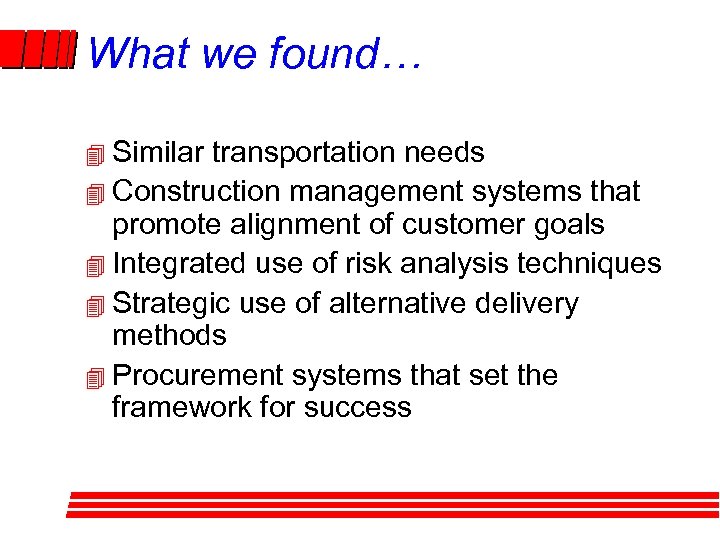 What we found…

Similar transportation needs

Construction management systems that promote alignment of customer goals

Integrated use of risk analysis techniques

Strategic use of alternative delivery methods

Procurement systems that set the framework for success